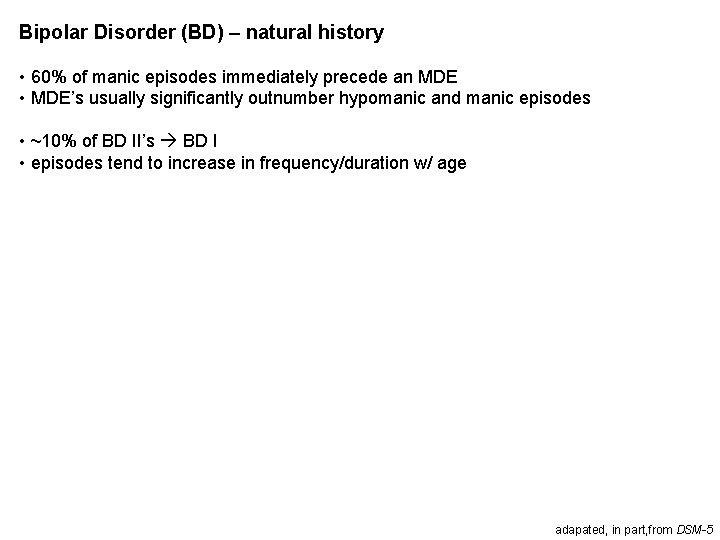 Bipolar Disorder (BD) – natural history

• 60% of manic episodes immediately precede an MDE
• MDE's usually significantly outnumber hypomanic and manic episodes

• ~10% of BD II's → BD I
• episodes tend to increase in frequency/duration w/ age

adapated, in part,from DSM-5